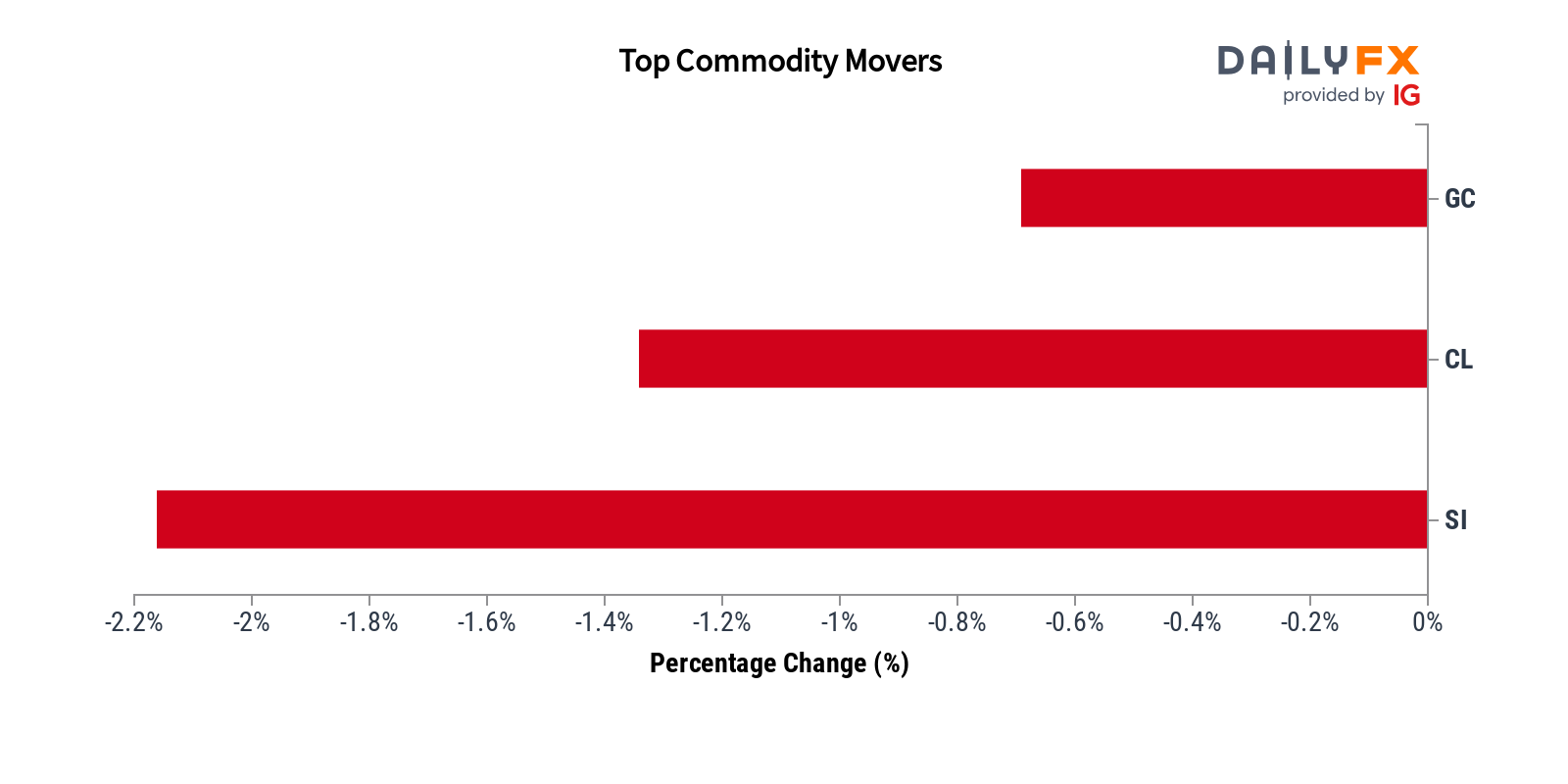 Top Commodity Movers

DAILYFX
provided by IG

GC
CL
SI

-2.2%
-2%
-1.8%
-1.6%
-1.4%
-1.2%
-1%
-0.8%
-0.6%
-0.4%
-0.2%
0%

Percentage Change (%)